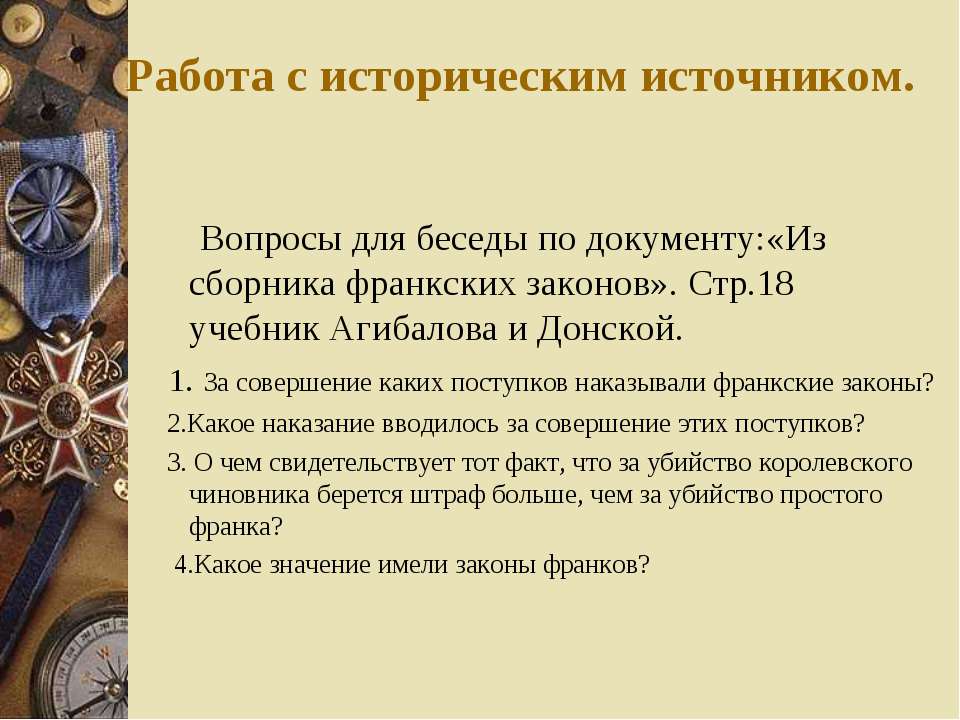 Работа с историческим источником.

Вопросы для беседы по документу:«Из сборника франкских законов». Стр.18 учебник Агибалова и Донской.

1. За совершение каких поступков наказывали франкские законы?

2.Какое наказание вводилось за совершение этих поступков?

3. О чем свидетельствует тот факт, что за убийство королевского чиновника берется штраф больше, чем за убийство простого франка?

4.Какое значение имели законы франков?